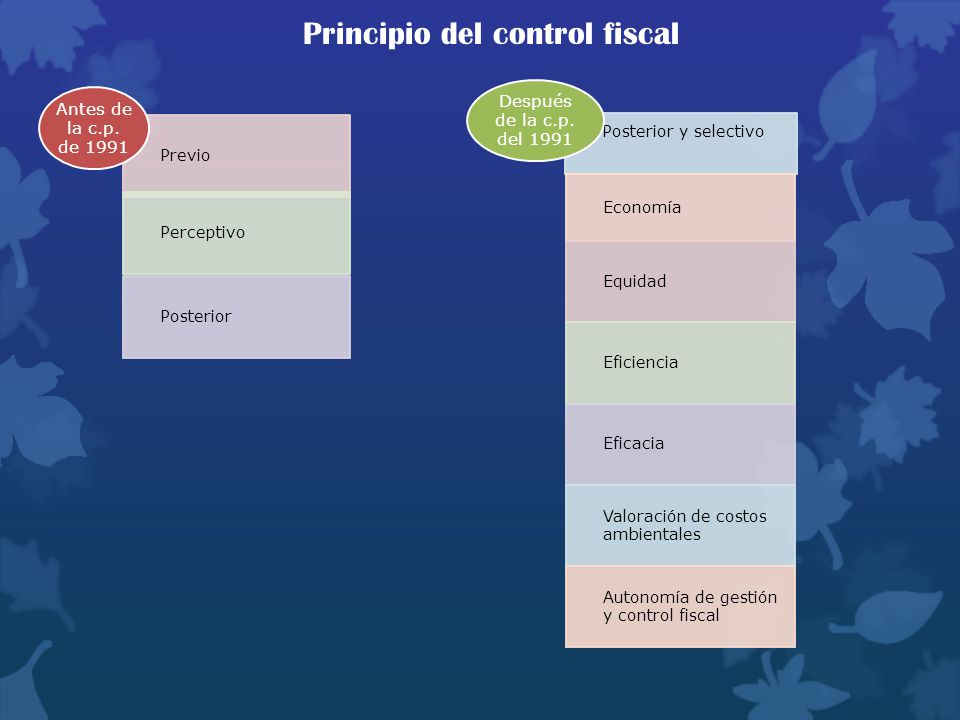 Principio del control fiscal

Antes de la c.p. de 1991

Previo

Perceptivo

Posterior

Después de la c.p. del 1991

Posterior y selectivo

Economía

Equidad

Eficiencia

Eficacia

Valoración de costos ambientales

Autonomía de gestión y control fiscal